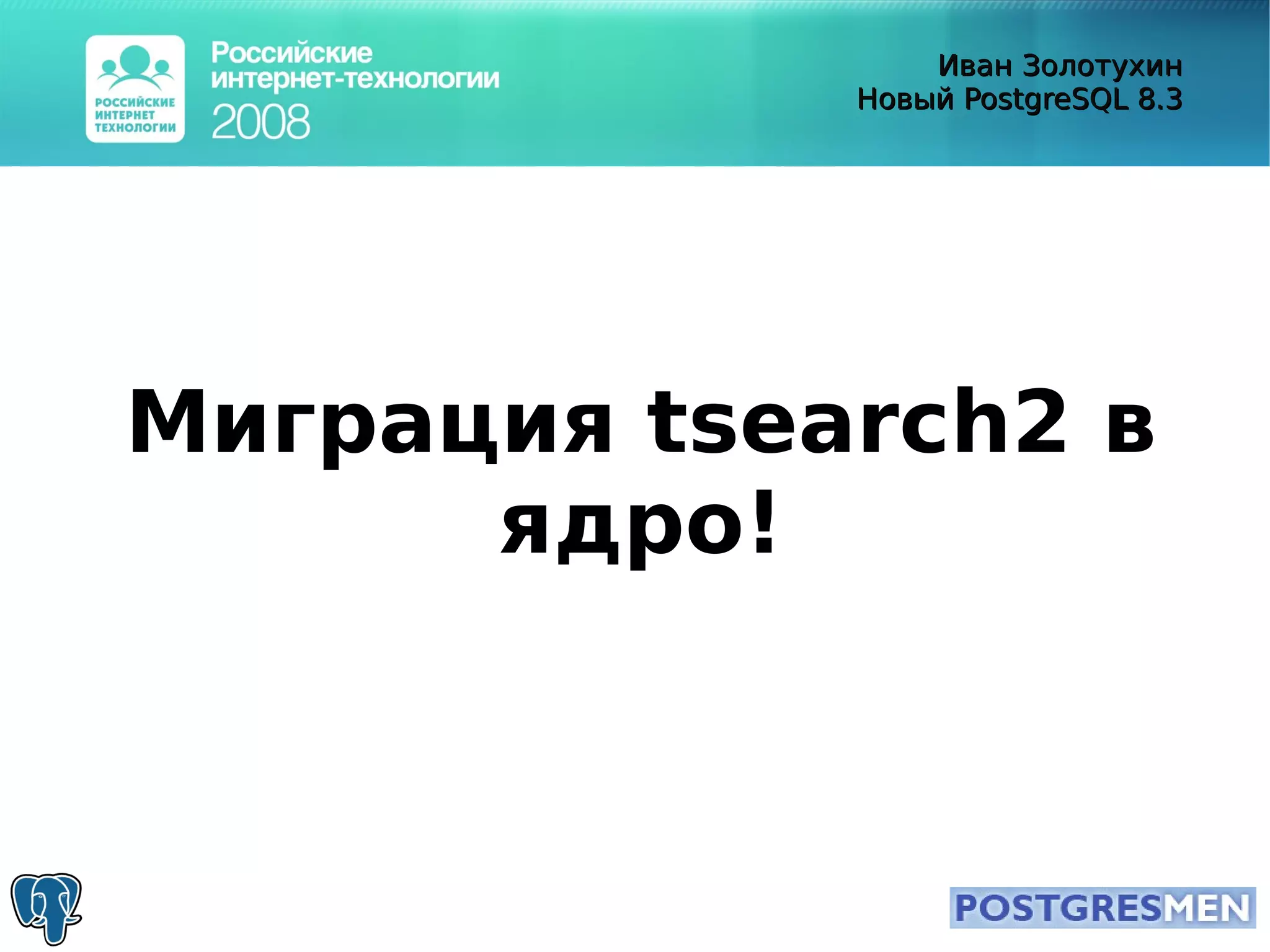 РОССИЙСКИЕ ИНТЕРНЕТ ТЕХНОЛОГИИ

Российские интернет-технологии 2008

Иван Золотухин
Новый PostgreSQL 8.3

Миграция tsearch2 в ядро!

POSTGRESMEN